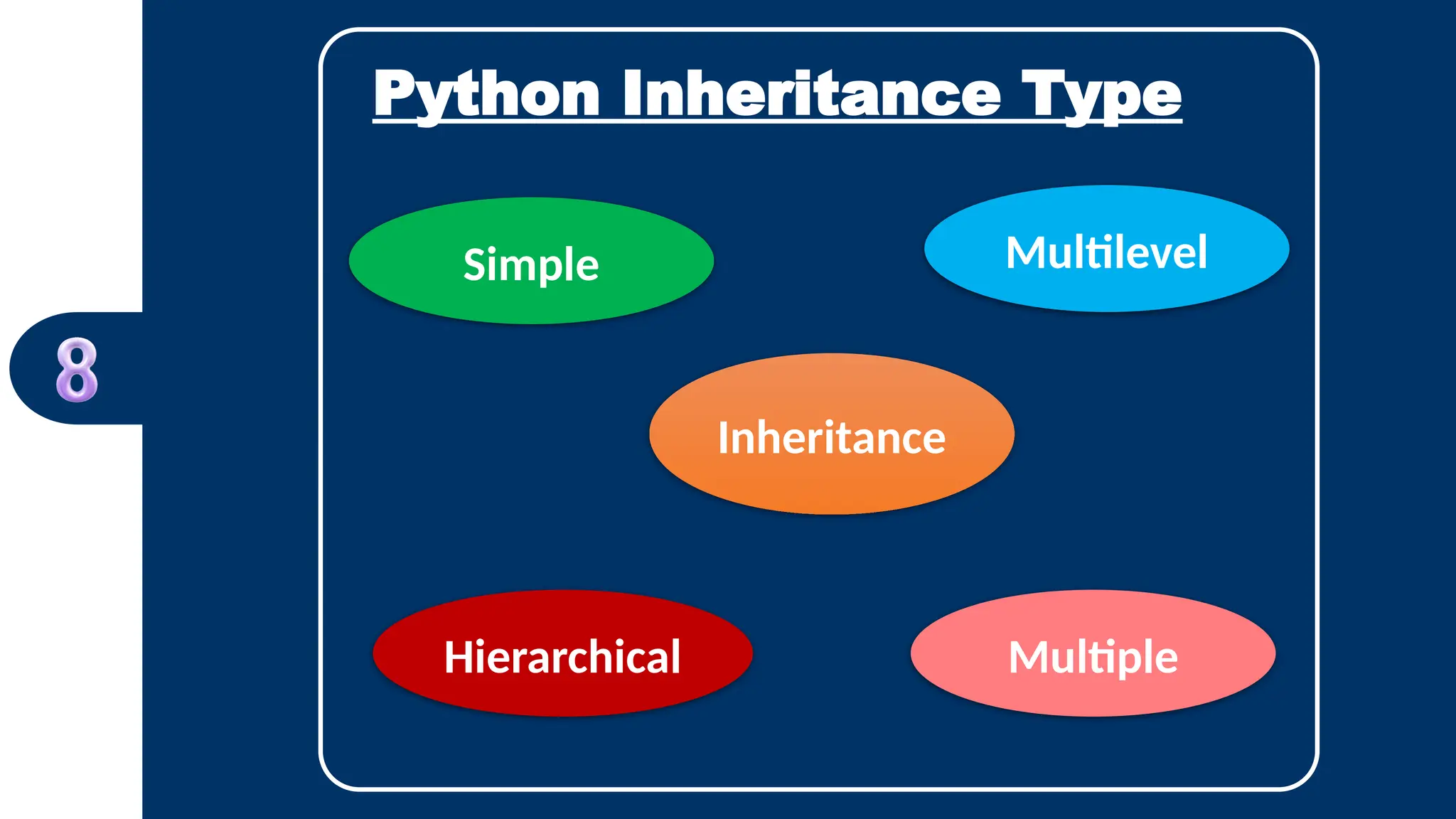 8

Python Inheritance Type

Simple

Multilevel

Inheritance

Hierarchical

Multiple